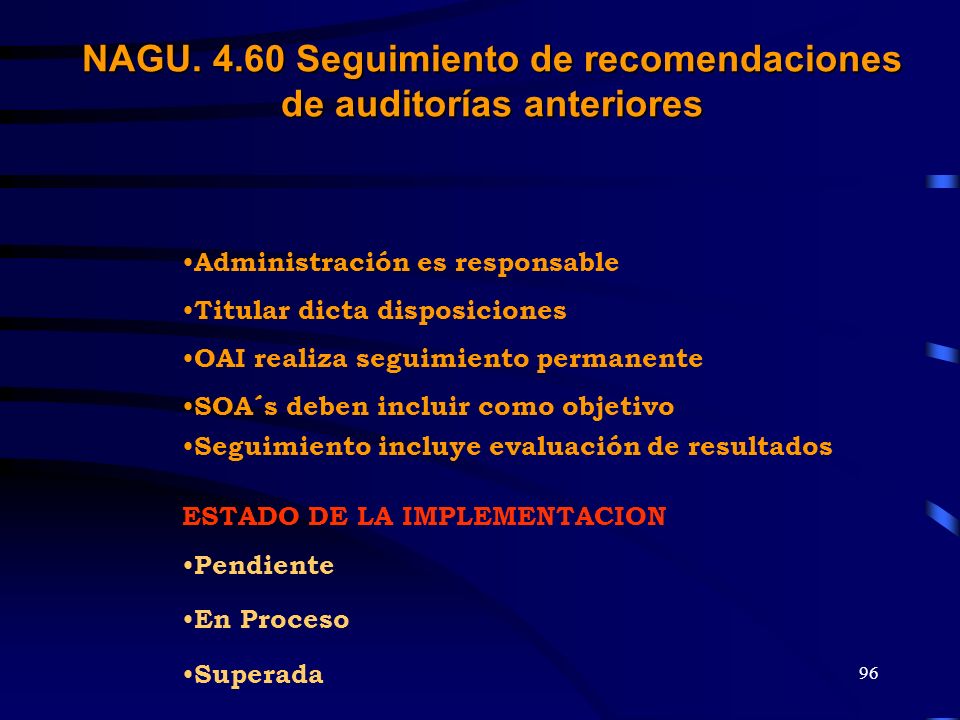 NAGU. 4.60 Seguimiento de recomendaciones de auditorías anteriores

•Administración es responsable
•Titular dicta disposiciones
•OAI realiza seguimiento permanente
•SOA´s deben incluir como objetivo
•Seguimiento incluye evaluación de resultados

ESTADO DE LA IMPLEMENTACION
•Pendiente
•En Proceso
•Superada

96